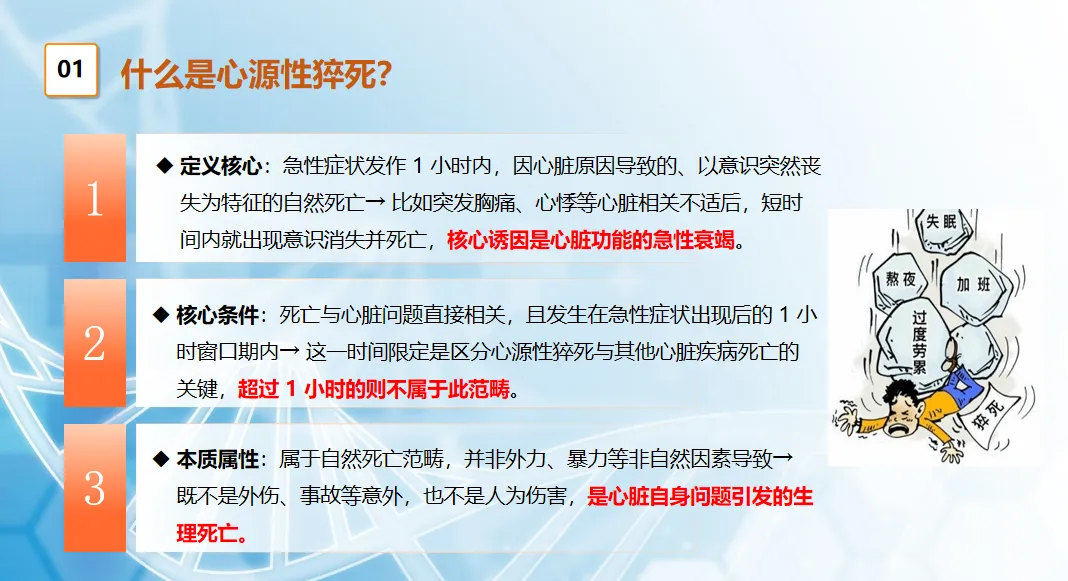 01

什么是心源性猝死?

1

◆ 定义核心：急性症状发作 1 小时内，因心脏原因导致的、以意识突然丧失为特征的自然死亡→ 比如突发胸痛、心悸等心脏相关不适后，短时间内就出现意识消失并死亡，核心诱因是心脏功能的急性衰竭。

2

◆ 核心条件：死亡与心脏问题直接相关，且发生在急性症状出现后的 1 小时窗口期内→ 这一时间限定是区分心源性猝死与其他心脏疾病死亡的关键，超过 1 小时的则不属于此范畴。

3

◆ 本质属性：属于自然死亡范畴，并非外力、暴力等非自然因素导致→ 既不是外伤、事故等意外，也不是人为伤害，是心脏自身问题引发的生理死亡。

失眠

熬夜

加班

过度劳累

猝死